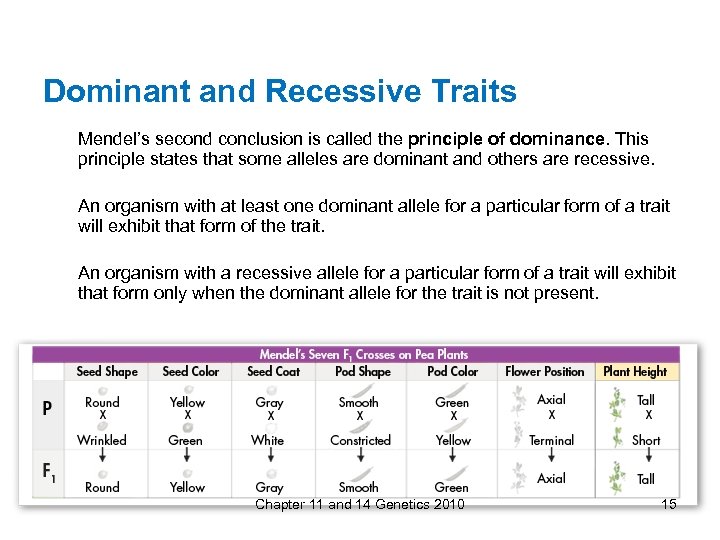 Dominant and Recessive Traits

Mendel's second conclusion is called the principle of dominance. This principle states that some alleles are dominant and others are recessive.

An organism with at least one dominant allele for a particular form of a trait will exhibit that form of the trait.

An organism with a recessive allele for a particular form of a trait will exhibit that form only when the dominant allele for the trait is not present.

Mendel's Seven $F_1$ Crosses on Pea Plants

| | Seed Shape | Seed Color | Seed Coat | Pod Shape | Pod Color | Flower Position | Plant Height |
|---|---|---|---|---|---|---|---|
| P | Round X Wrinkled | Yellow X Green | Gray X White | Smooth X Constricted | Green X Yellow | Axial X Terminal | Tall X Short |
| $F_1$ | Round | Yellow | Gray | Smooth | Green | Axial | Tall |

Chapter 11 and 14 Genetics 2010 15